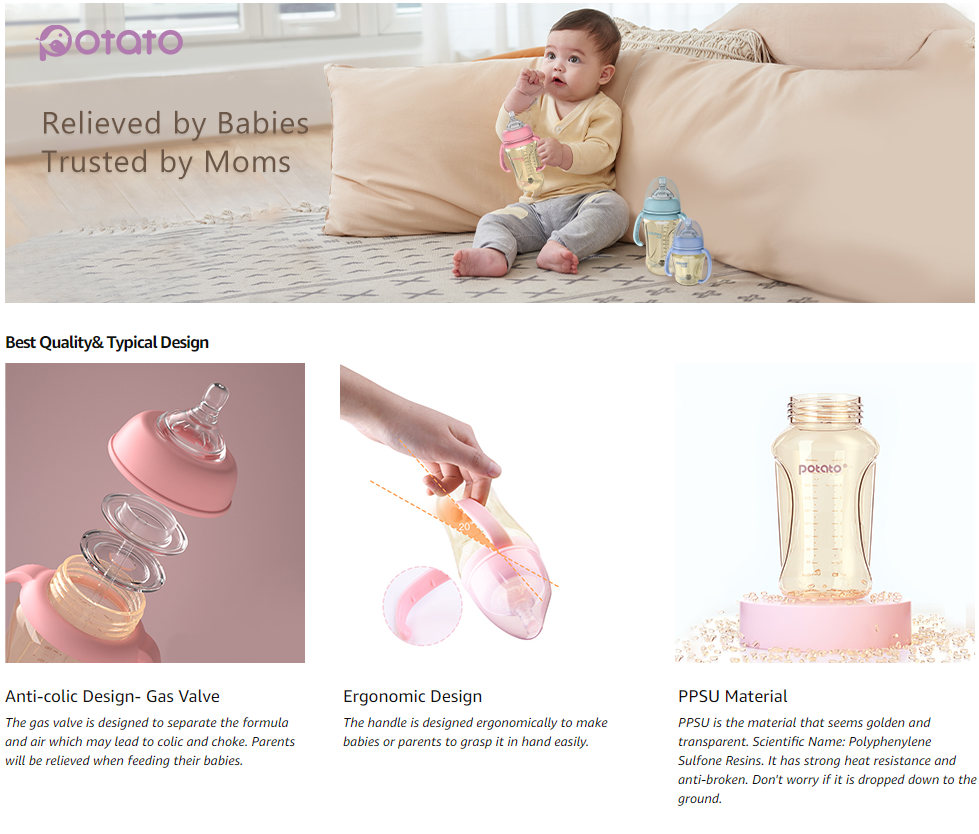 potato

Relieved by Babies
Trusted by Moms

Best Quality& Typical Design

20°

potato

Anti-colic Design- Gas Valve

The gas valve is designed to separate the formula and air which may lead to colic and choke. Parents will be relieved when feeding their babies.

Ergonomic Design

The handle is designed ergonomically to make babies or parents to grasp it in hand easily.

PPSU Material

PPSU is the material that seems golden and transparent. Scientific Name: Polyphenylene Sulfone Resins. It has strong heat resistance and anti-broken. Don't worry if it is dropped down to the ground.